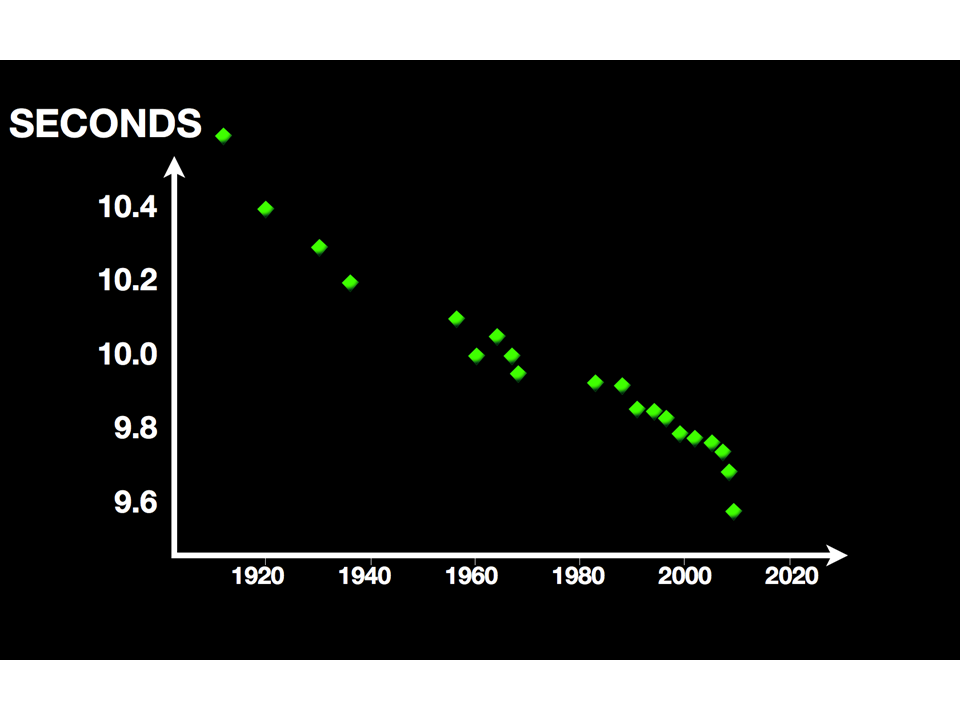 SECONDS

10.4
10.2
10.0
9.8
9.6

1920 1940 1960 1980 2000 2020